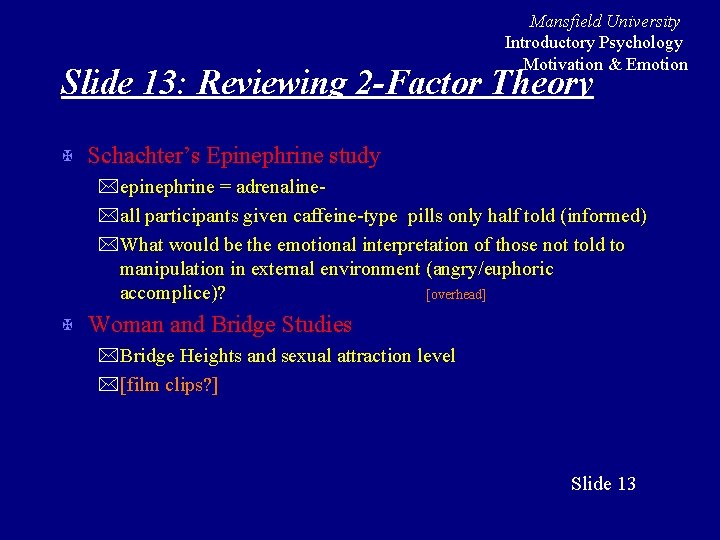 Mansfield University
Introductory Psychology
Motivation & Emotion

Slide 13: Reviewing 2-Factor Theory

Schachter's Epinephrine study

epinephrine = adrenaline-

all participants given caffeine-type pills only half told (informed)

What would be the emotional interpretation of those not told to manipulation in external environment (angry/euphoric accomplice)? [overhead]

Woman and Bridge Studies

Bridge Heights and sexual attraction level

[film clips?]

Slide 13